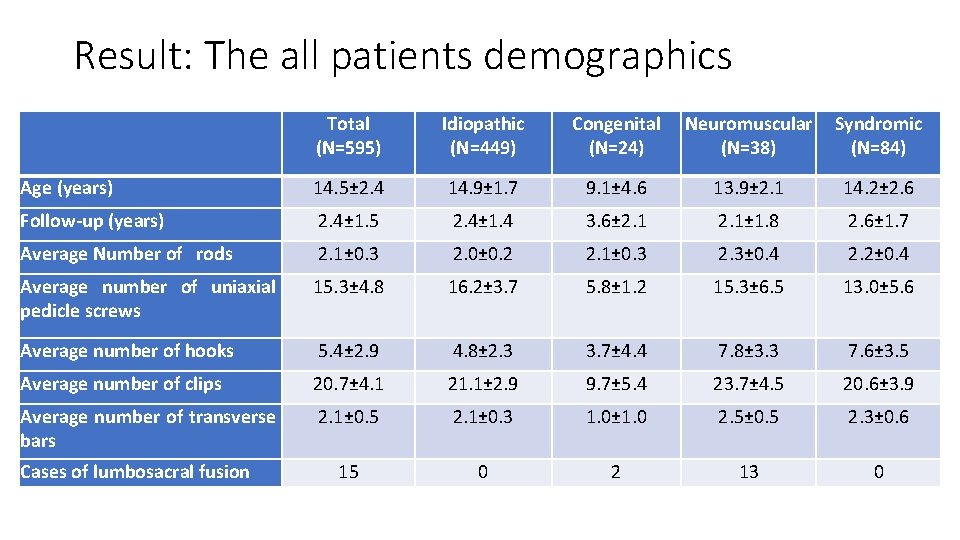 Result: The all patients demographics

| | Total (N=595) | Idiopathic (N=449) | Congenital (N=24) | Neuromuscular (N=38) | Syndromic (N=84) |
|---|---|---|---|---|---|
| Age (years) | 14.5±2.4 | 14.9±1.7 | 9.1±4.6 | 13.9±2.1 | 14.2±2.6 |
| Follow-up (years) | 2.4±1.5 | 2.4±1.4 | 3.6±2.1 | 2.1±1.8 | 2.6±1.7 |
| Average Number of rods | 2.1±0.3 | 2.0±0.2 | 2.1±0.3 | 2.3±0.4 | 2.2±0.4 |
| Average number of uniaxial pedicle screws | 15.3±4.8 | 16.2±3.7 | 5.8±1.2 | 15.3±6.5 | 13.0±5.6 |
| Average number of hooks | 5.4±2.9 | 4.8±2.3 | 3.7±4.4 | 7.8±3.3 | 7.6±3.5 |
| Average number of clips | 20.7±4.1 | 21.1±2.9 | 9.7±5.4 | 23.7±4.5 | 20.6±3.9 |
| Average number of transverse bars | 2.1±0.5 | 2.1±0.3 | 1.0±1.0 | 2.5±0.5 | 2.3±0.6 |
| Cases of lumbosacral fusion | 15 | 0 | 2 | 13 | 0 |